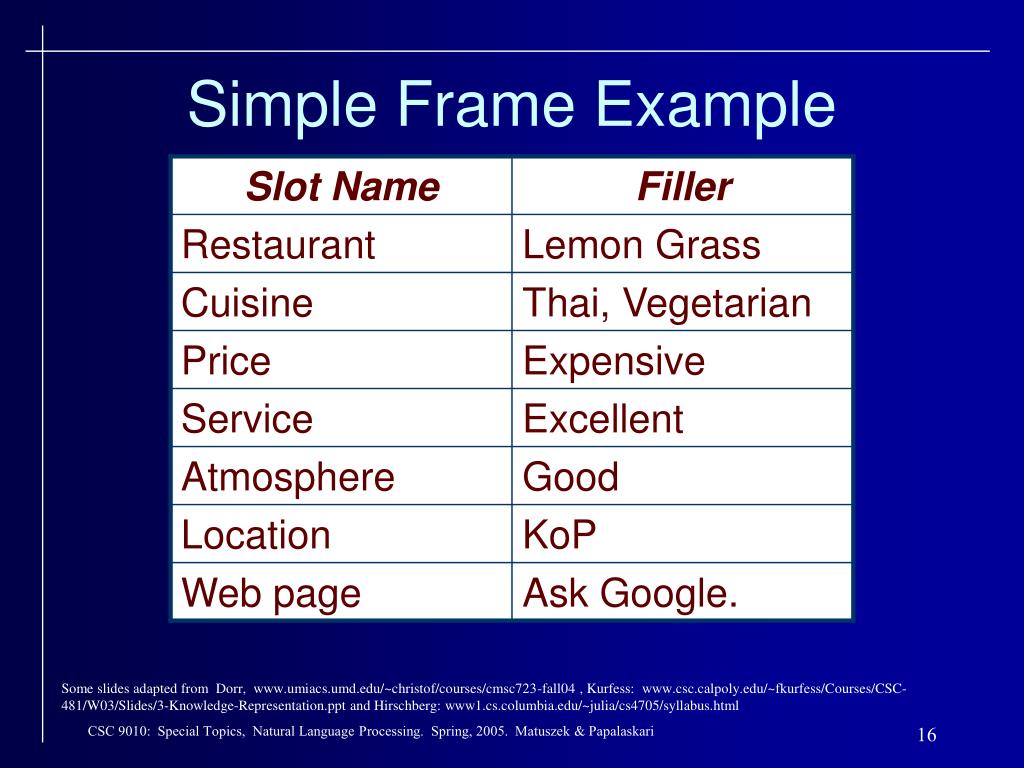 Simple Frame Example

| Slot Name | Filler |
|---|---|
| Restaurant | Lemon Grass |
| Cuisine | Thai, Vegetarian |
| Price | Expensive |
| Service | Excellent |
| Atmosphere | Good |
| Location | KoP |
| Web page | Ask Google. |

Some slides adapted from Dorr, www.umiacs.umd.edu/~christof/courses/cmsc723-fall04 , Kurfess: www.csc.calpoly.edu/~fkurfess/Courses/CSC-481/W03/Slides/3-Knowledge-Representation.ppt and Hirschberg: www1.cs.columbia.edu/~julia/cs4705/syllabus.html

CSC 9010: Special Topics, Natural Language Processing. Spring, 2005. Matuszek & Papalaskari

16